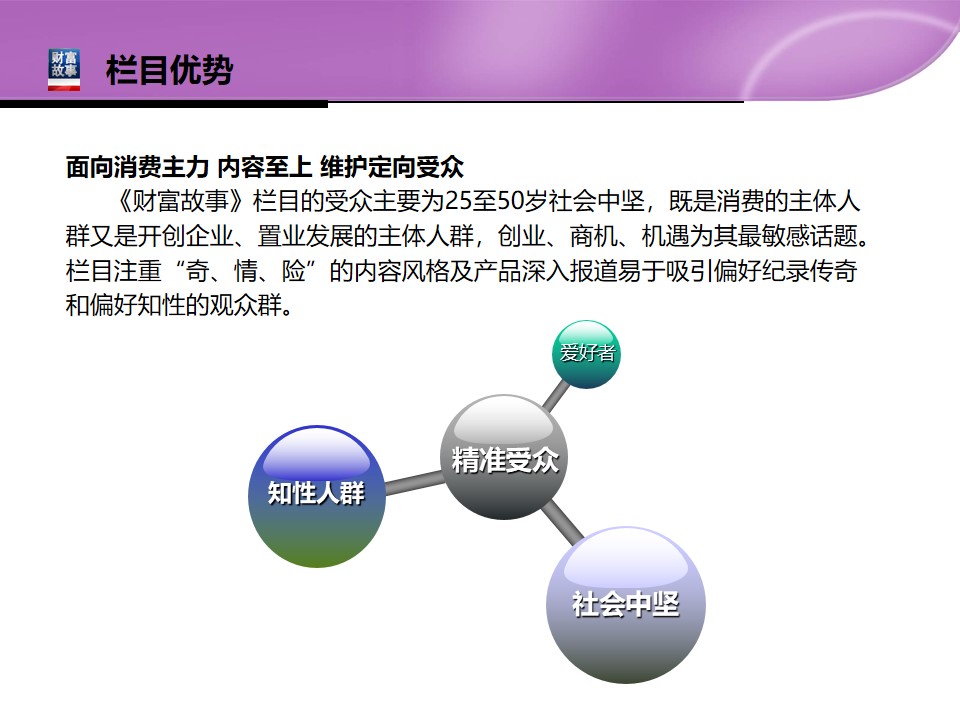 财富故事

栏目优势

面向消费主力 内容至上 维护定向受众

《财富故事》栏目的受众主要为25至50岁社会中坚，既是消费的主体人群又是开创企业、置业发展的主体人群，创业、商机、机遇为其最敏感话题。栏目注重“奇、情、险”的内容风格及产品深入报道易于吸引偏好纪录传奇和偏好知性的观众群。

爱好者

精准受众

知性人群

社会中坚